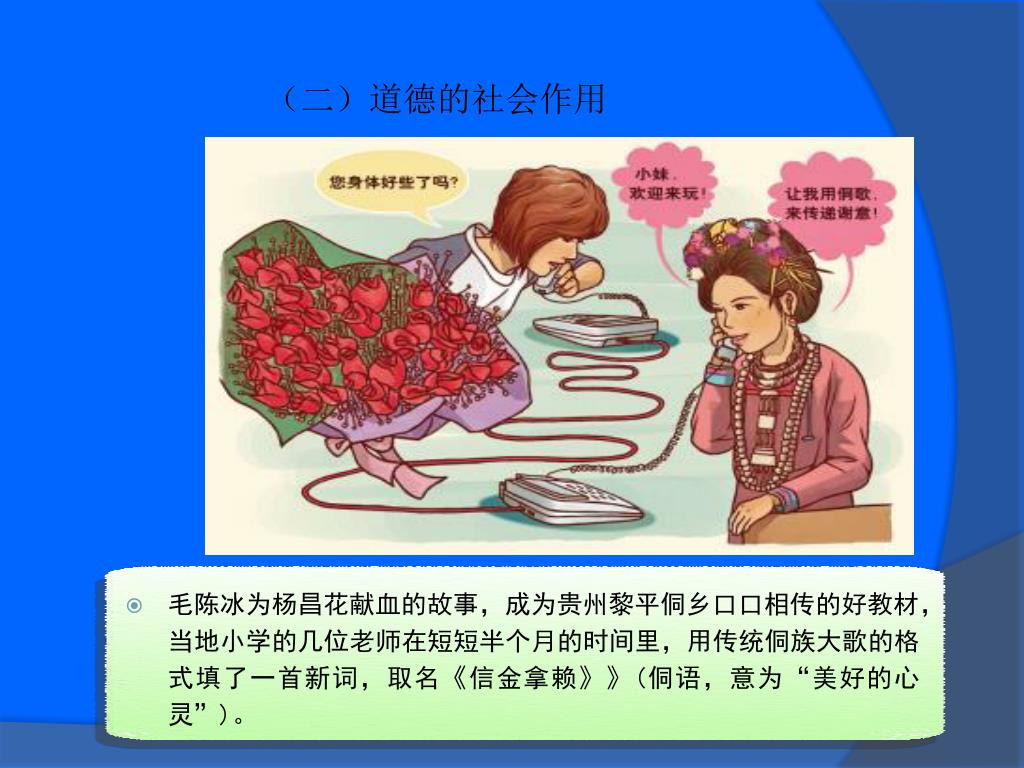 （二）道德的社会作用

您身体好些了吗？

小妹，欢迎来玩！

让我用侗歌，来传递谢意！

毛陈冰为杨昌花献血的故事，成为贵州黎平侗乡口口相传的好教材，当地小学的几位老师在短短半个月的时间里，用传统侗族大歌的格式填了一首新词，取名《信金拿赖》》（侗语，意为“美好的心灵”）。